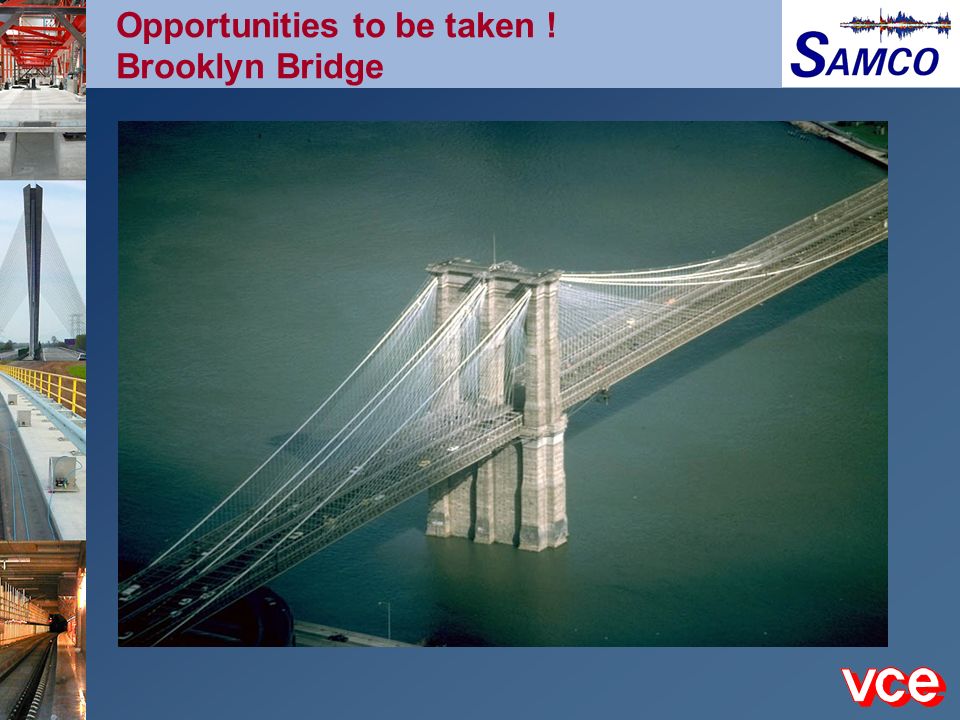 Opportunities to be taken !
Brooklyn Bridge

SAMCO

vce